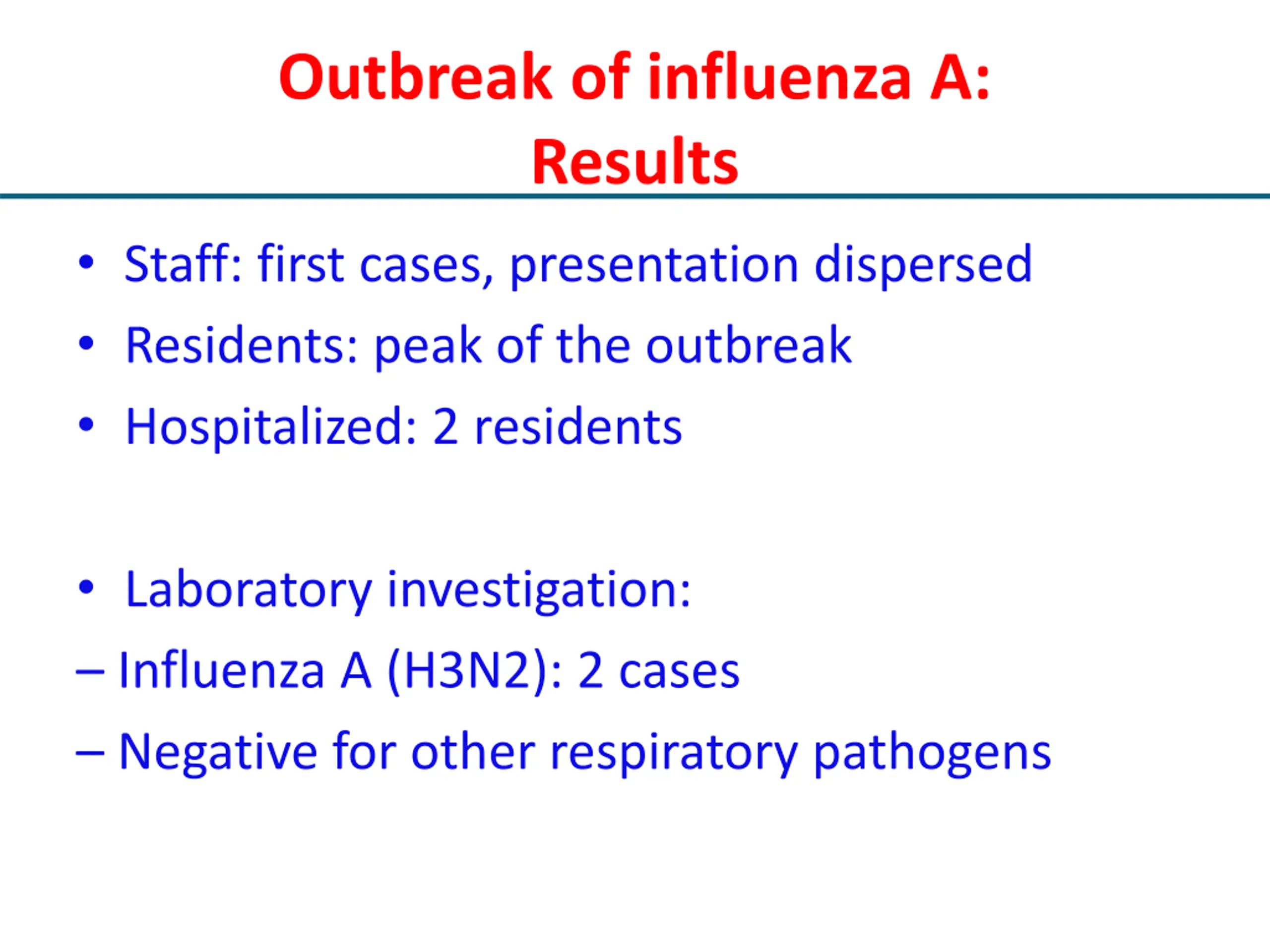 Outbreak of influenza A: Results

• Staff: first cases, presentation dispersed
• Residents: peak of the outbreak
• Hospitalized: 2 residents

• Laboratory investigation:
– Influenza A (H3N2): 2 cases
– Negative for other respiratory pathogens